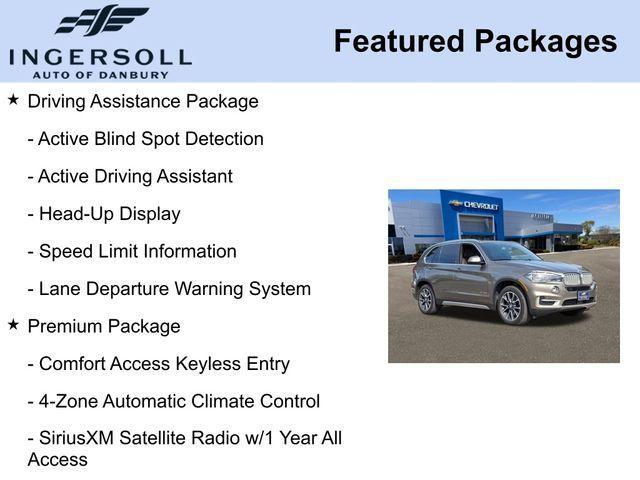 INGERSOLL
AUTO OF DANBURY

Featured Packages

★ Driving Assistance Package

- Active Blind Spot Detection

- Active Driving Assistant

- Head-Up Display

- Speed Limit Information

- Lane Departure Warning System

★ Premium Package

- Comfort Access Keyless Entry

- 4-Zone Automatic Climate Control

- SiriusXM Satellite Radio w/1 Year All Access

CHEVROLET